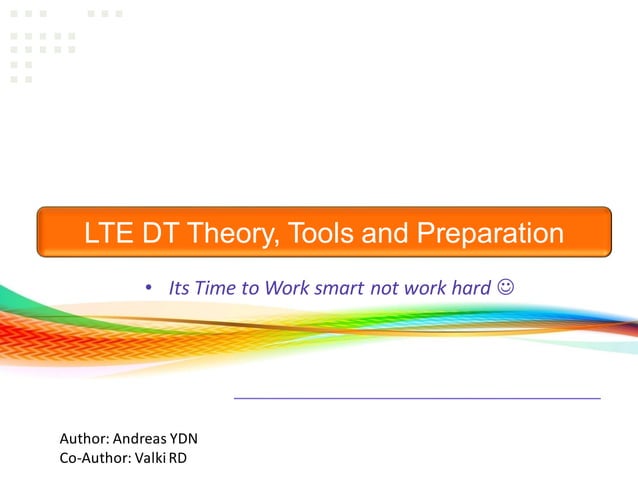 LTE DT Theory, Tools and Preparation

• Its Time to Work smart not work hard ☺

Author: Andreas YDN
Co-Author: Valki RD